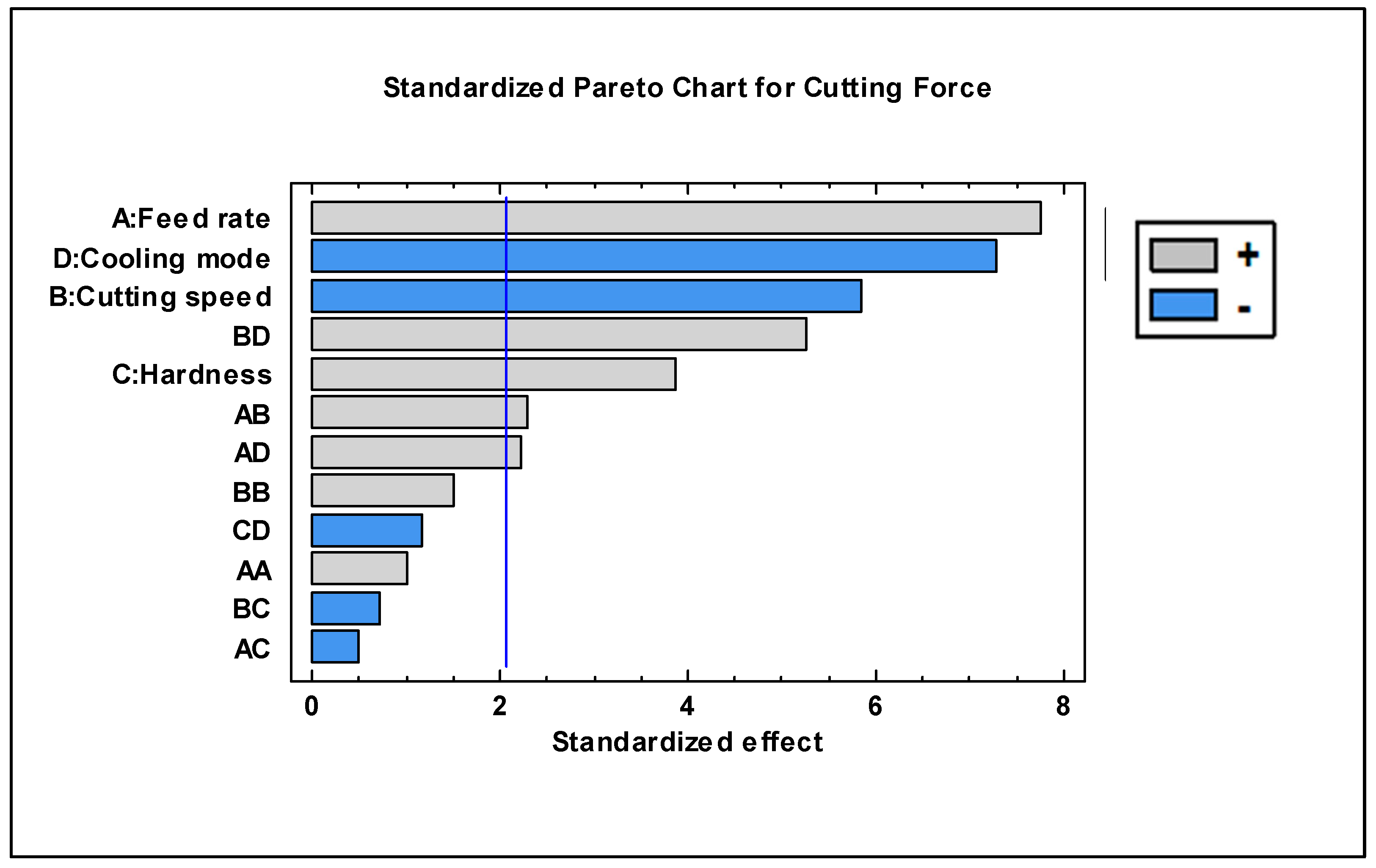 Standardized Pareto Chart for Cutting Force

A:Feed rate
D:Cooling mode
B:Cutting speed
BD
C:Hardness
AB
AD
BB
CD
AA
BC
AC

0
2
4
6
8
Standardized effect

+
-